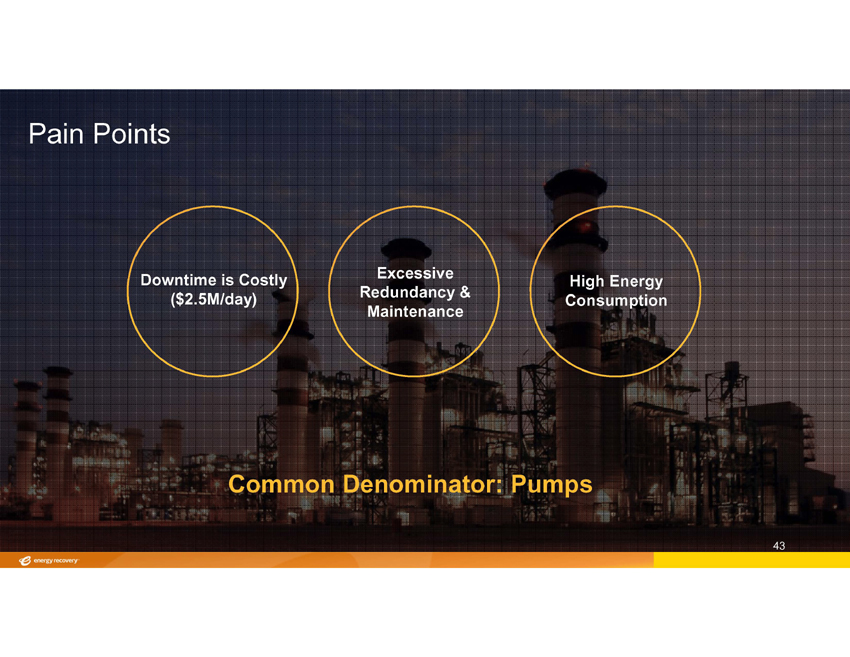 Pain Points

Downtime is Costly ($2.5M/day)

Excessive Redundancy & Maintenance

High Energy Consumption

Common Denominator: Pumps

43

energy recovery